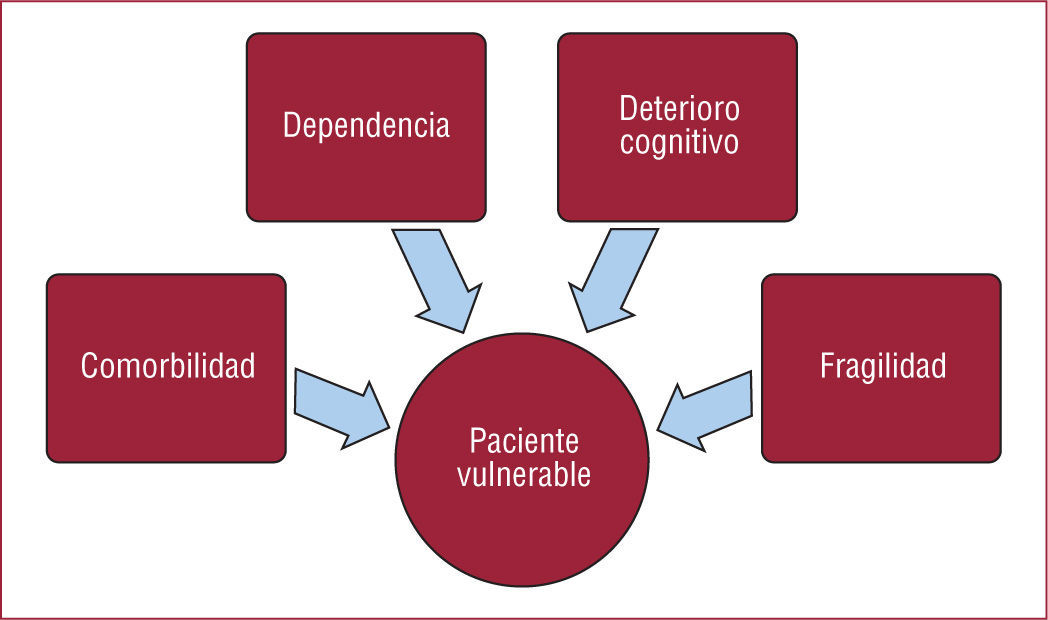 Dependencia

Deterioro cognitivo

Comorbilidad

Fragilidad

Paciente vulnerable